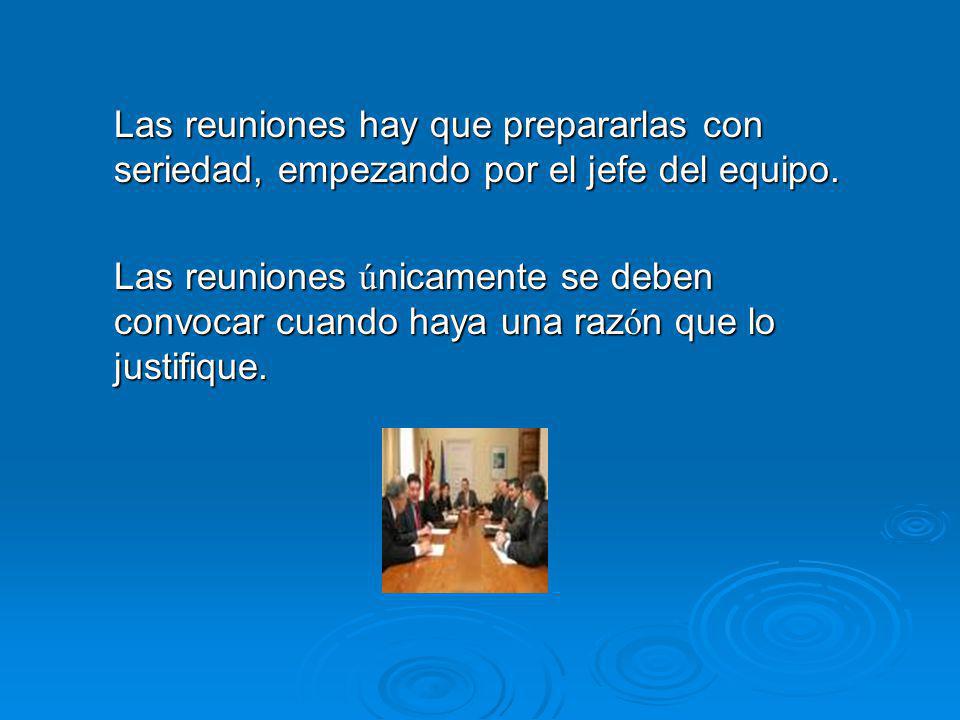 Las reuniones hay que prepararlas con seriedad, empezando por el jefe del equipo.

Las reuniones únicamente se deben convocar cuando haya una razón que lo justifique.